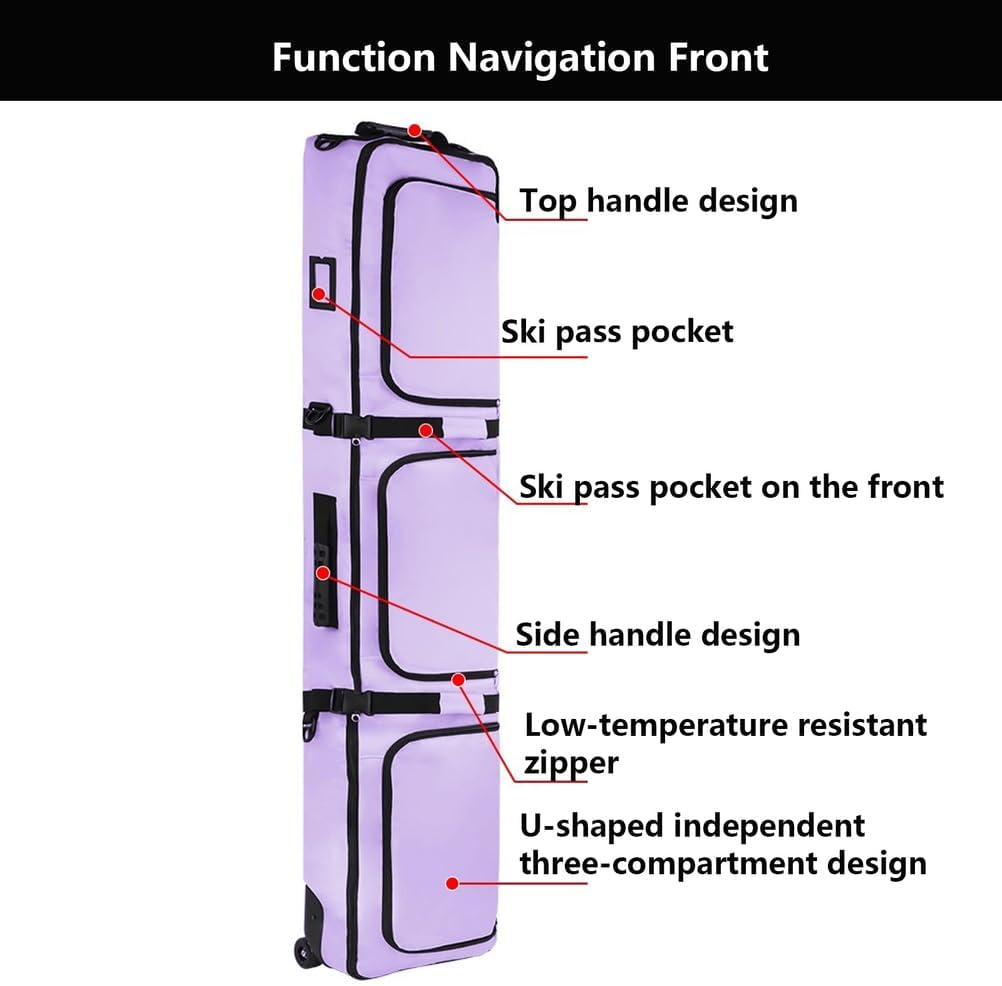 Function Navigation Front

Top handle design

Ski pass pocket

Ski pass pocket on the front

Side handle design

Low-temperature resistant zipper

U-shaped independent three-compartment design